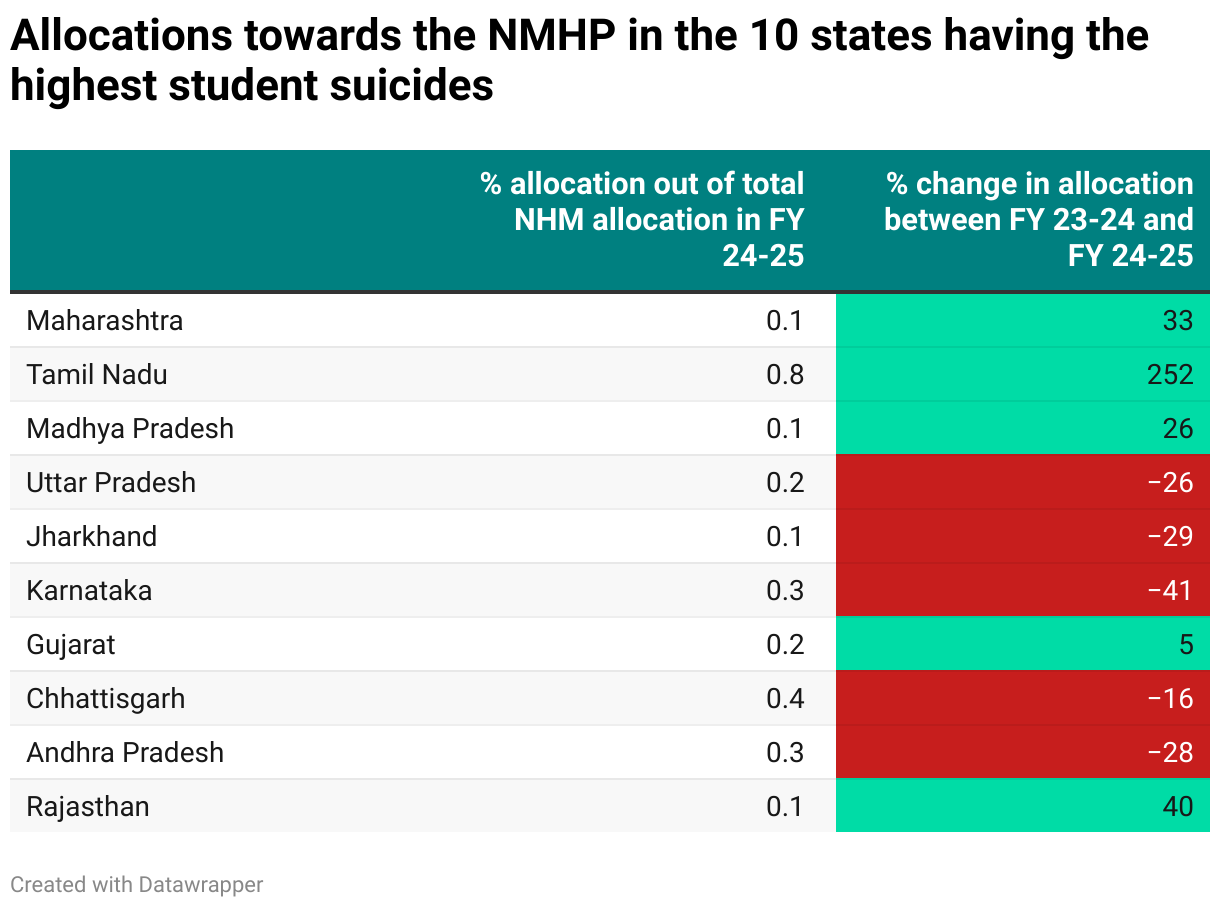 Allocations towards the NMHP in the 10 states having the highest student suicides

| | % allocation out of total NHM allocation in FY 24-25 | % change in allocation between FY 23-24 and FY 24-25 |
|---|---|---|
| Maharashtra | 0.1 | 33 |
| Tamil Nadu | 0.8 | 252 |
| Madhya Pradesh | 0.1 | 26 |
| Uttar Pradesh | 0.2 | −26 |
| Jharkhand | 0.1 | −29 |
| Karnataka | 0.3 | −41 |
| Gujarat | 0.2 | 5 |
| Chhattisgarh | 0.4 | −16 |
| Andhra Pradesh | 0.3 | −28 |
| Rajasthan | 0.1 | 40 |

Created with Datawrapper